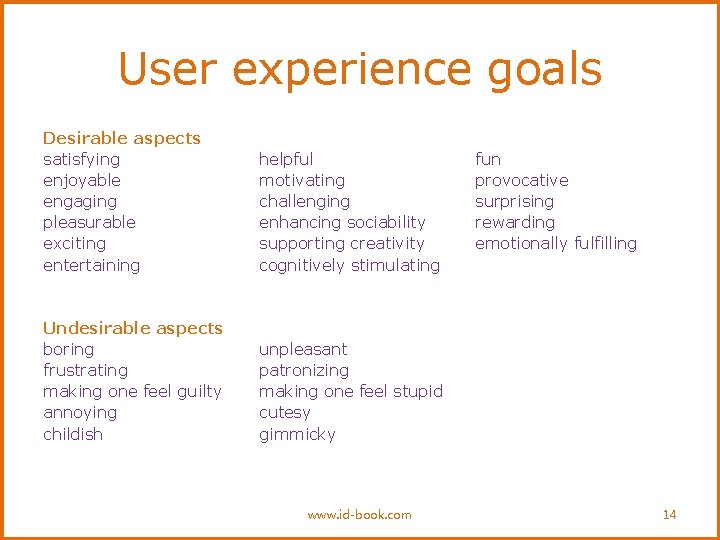 User experience goals

Desirable aspects
satisfying
enjoyable
engaging
pleasurable
exciting
entertaining

helpful
motivating
challenging
enhancing sociability
supporting creativity
cognitively stimulating

fun
provocative
surprising
rewarding
emotionally fulfilling

Undesirable aspects
boring
frustrating
making one feel guilty
annoying
childish

unpleasant
patronizing
making one feel stupid
cutesy
gimmicky

www.id-book.com

14